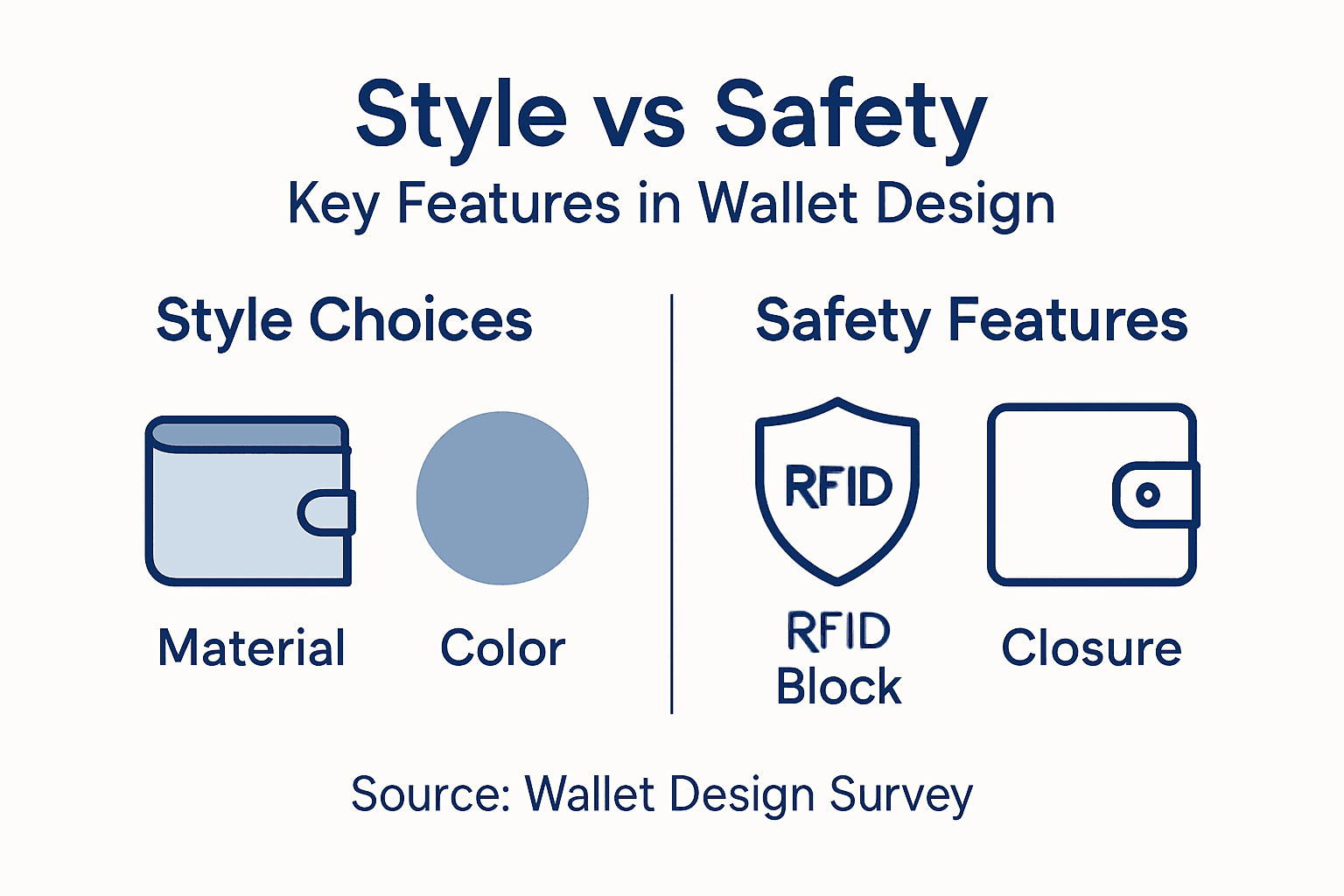 Style vs Safety
Key Features in Wallet Design

Style Choices

Material Color

Safety Features

RFID

RFID Block

Closure

Source: Wallet Design Survey